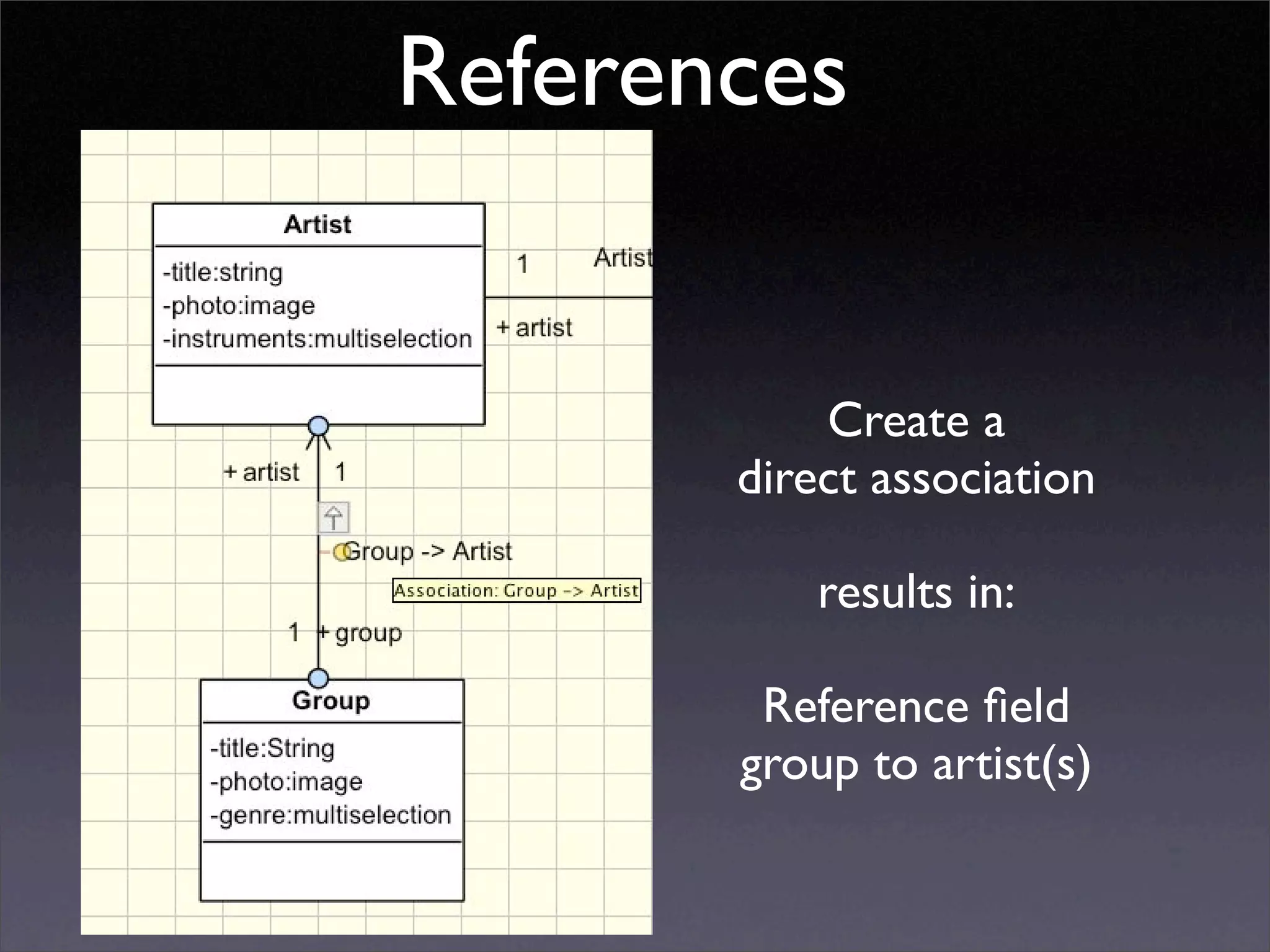 References

Artist

-title:string
-photo:image
-instruments:multiselection

1

Artist

+ artist

+ artist

1

Group -> Artist

Association: Group -> Artist

1

+ group

Group

-title:String
-photo:image
-genre:multiselection

Create a direct association

results in:

Reference field group to artist(s)